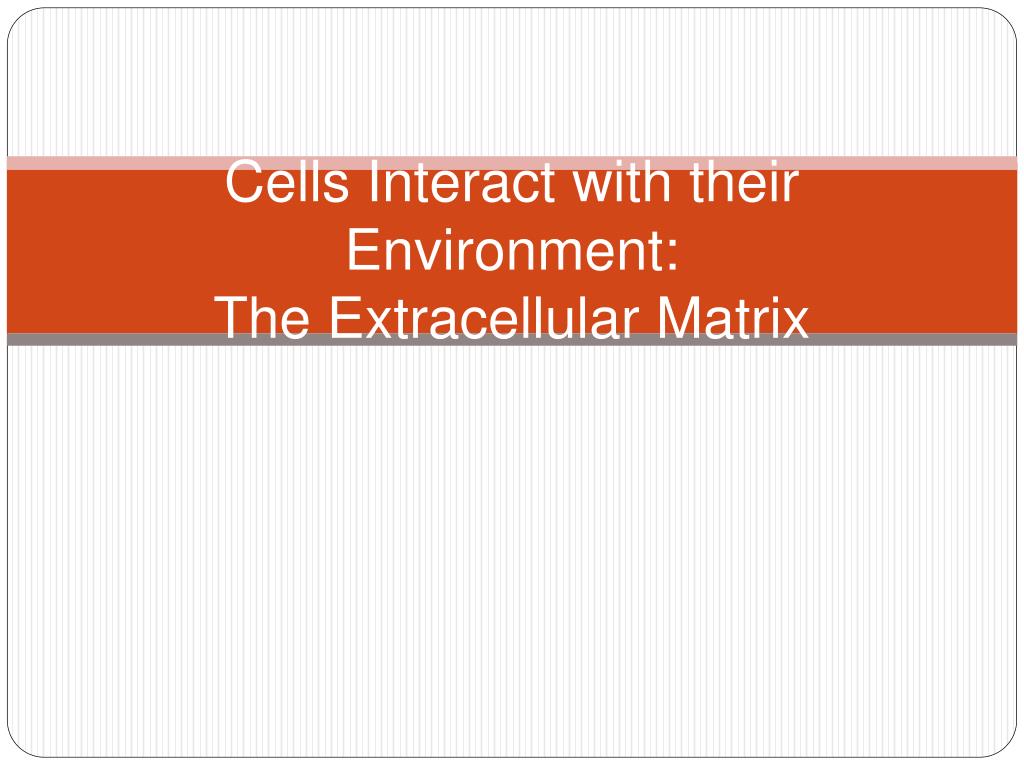 Cells Interact with their Environment:
The Extracellular Matrix